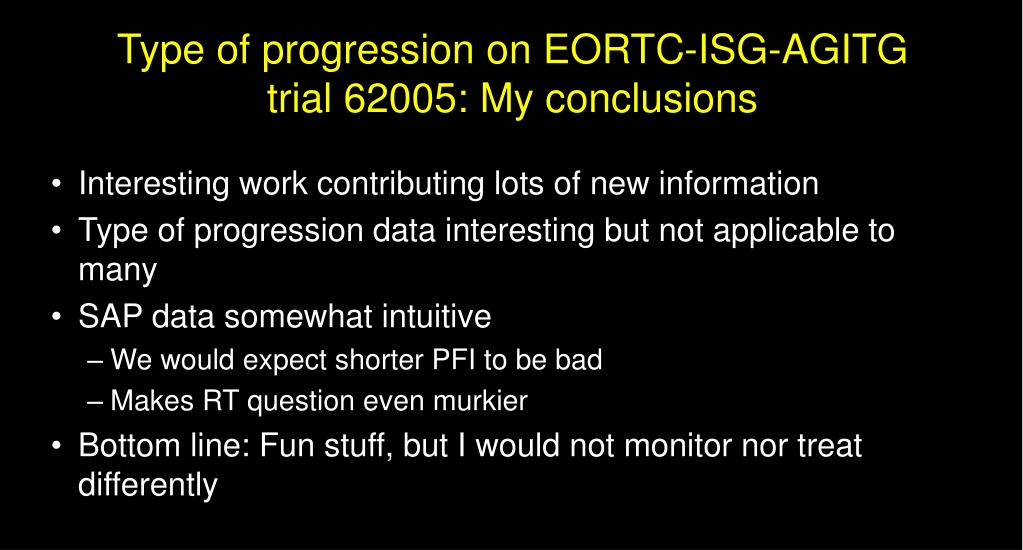 Type of progression on EORTC-ISG-AGITG trial 62005: My conclusions

• Interesting work contributing lots of new information
• Type of progression data interesting but not applicable to many
• SAP data somewhat intuitive
– We would expect shorter PFI to be bad
– Makes RT question even murkier
• Bottom line: Fun stuff, but I would not monitor nor treat differently